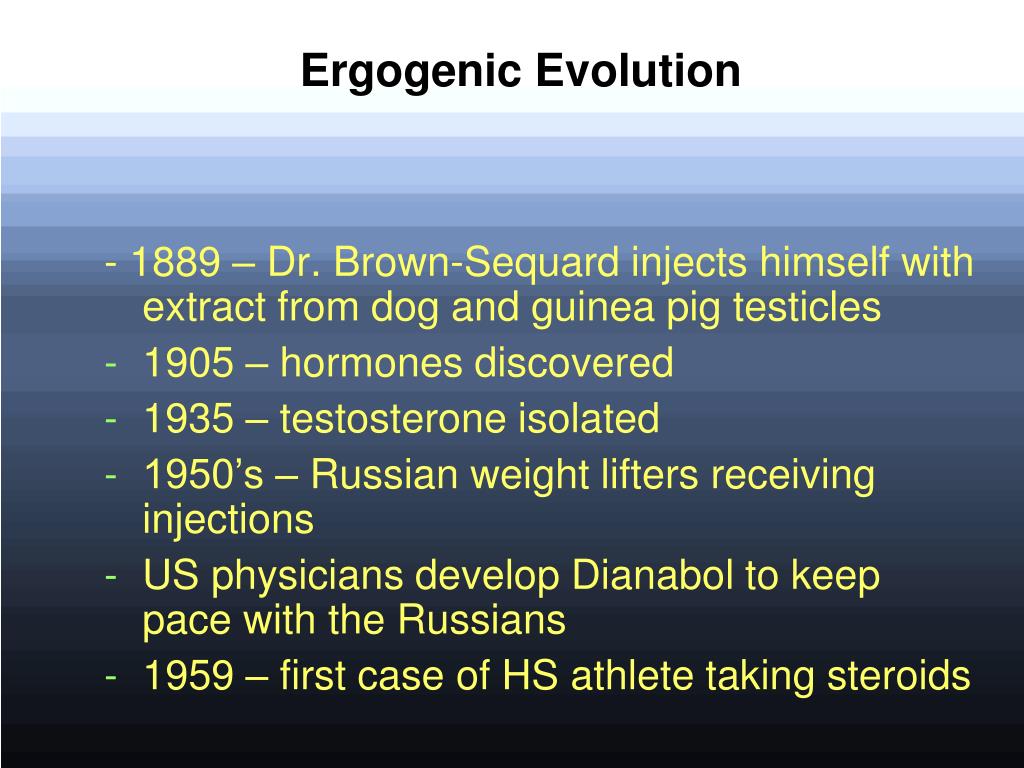 Ergogenic Evolution

- 1889 – Dr. Brown-Sequard injects himself with extract from dog and guinea pig testicles
- 1905 – hormones discovered
- 1935 – testosterone isolated
- 1950’s – Russian weight lifters receiving injections
- US physicians develop Dianabol to keep pace with the Russians
- 1959 – first case of HS athlete taking steroids